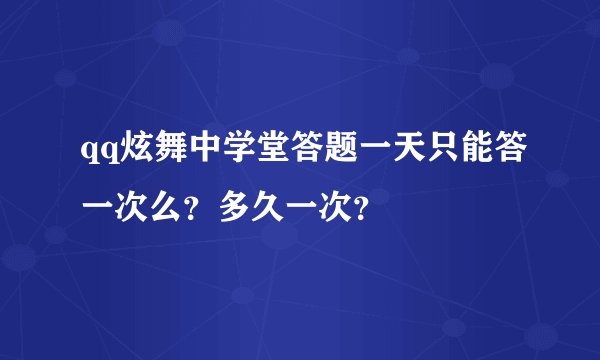 qq炫舞中学堂答题一天只能答一次么？多久一次？